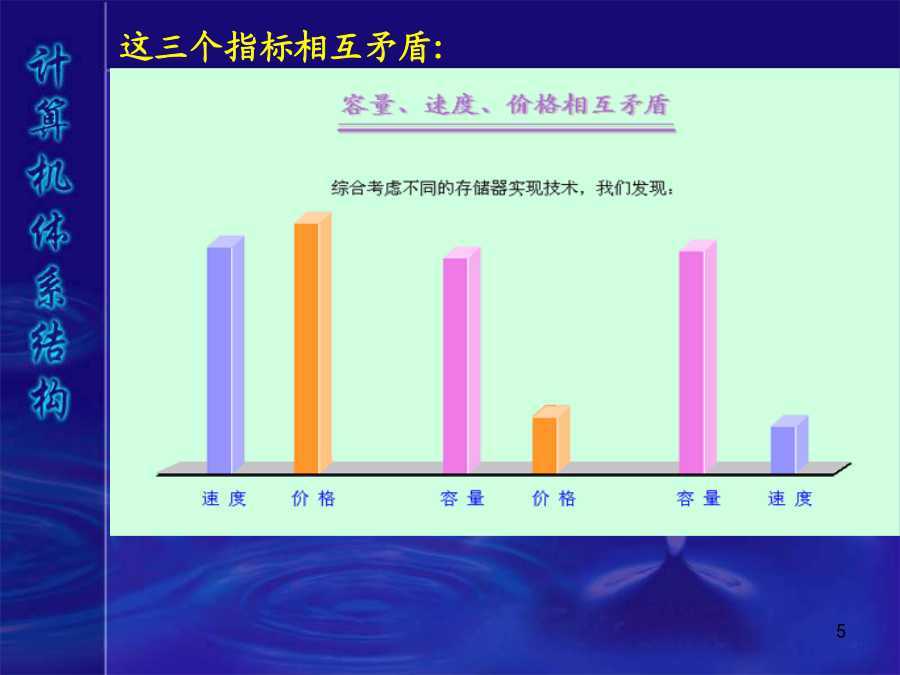 计算机体系结构

这三个指标相互矛盾:

容量、速度、价格相互矛盾

综合考虑不同的存储器实现技术，我们发现：

速度 价格 容量 价格 容量 速度

5